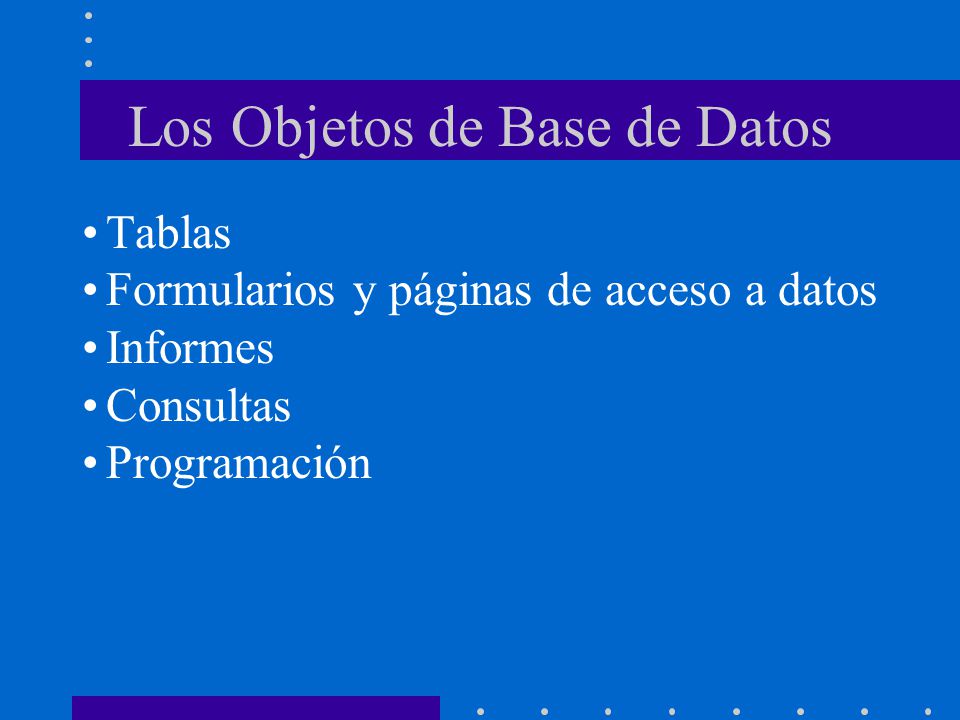 Los Objetos de Base de Datos

• Tablas
• Formularios y páginas de acceso a datos
• Informes
• Consultas
• Programación